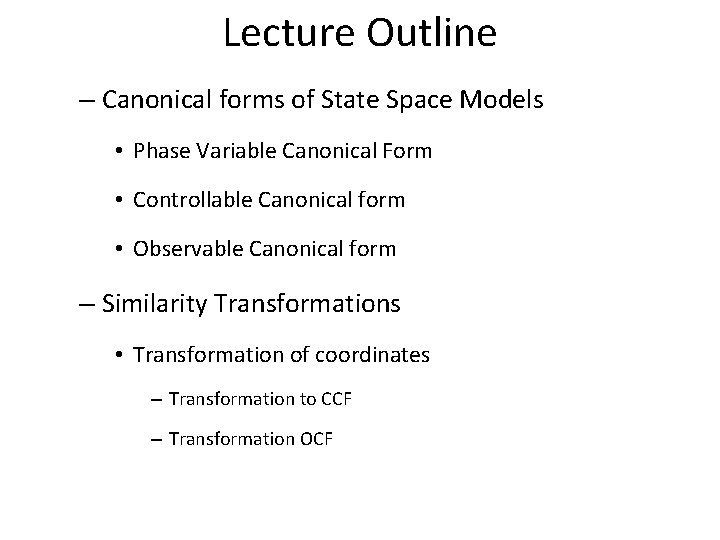 Lecture Outline

– Canonical forms of State Space Models

• Phase Variable Canonical Form

• Controllable Canonical form

• Observable Canonical form

– Similarity Transformations

• Transformation of coordinates

– Transformation to CCF

– Transformation OCF